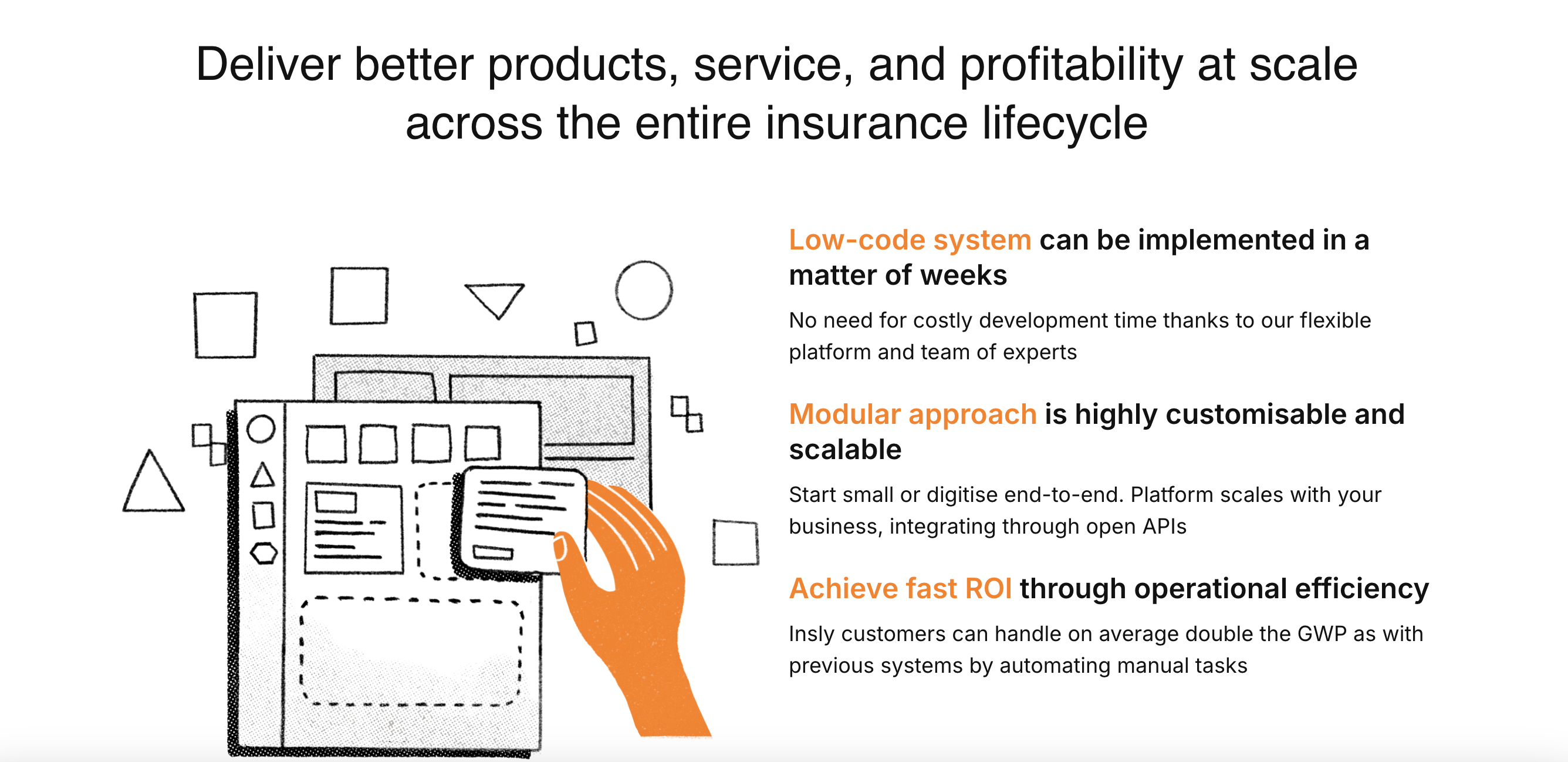 Deliver better products, service, and profitability at scale across the entire insurance lifecycle

Low-code system can be implemented in a matter of weeks

No need for costly development time thanks to our flexible platform and team of experts

Modular approach is highly customisable and scalable

Start small or digitise end-to-end. Platform scales with your business, integrating through open APIs

Achieve fast ROI through operational efficiency

Insly customers can handle on average double the GWP as with previous systems by automating manual tasks